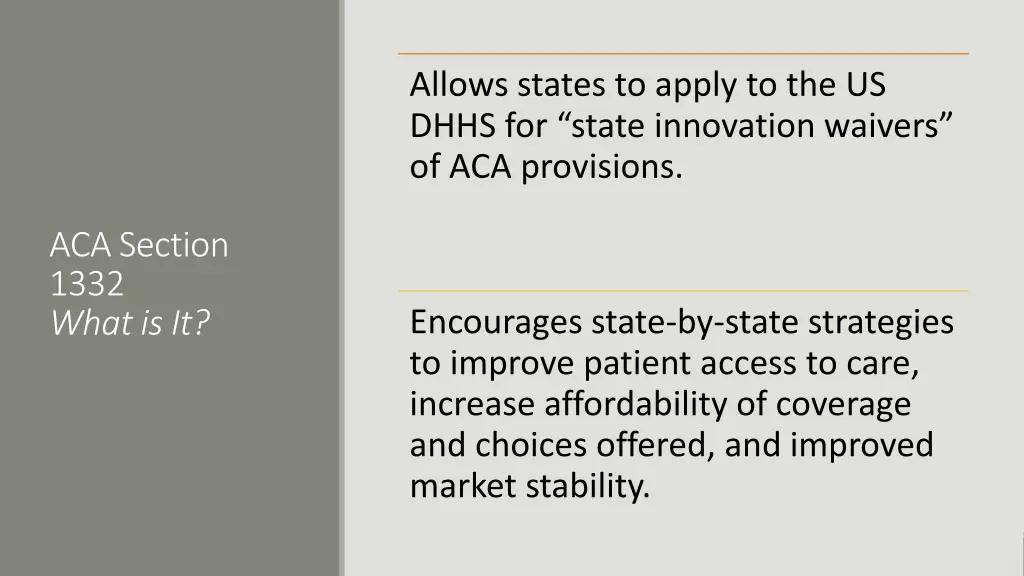 ACA Section 1332
What is It?

Allows states to apply to the US DHHS for “state innovation waivers” of ACA provisions.

Encourages state-by-state strategies to improve patient access to care, increase affordability of coverage and choices offered, and improved market stability.